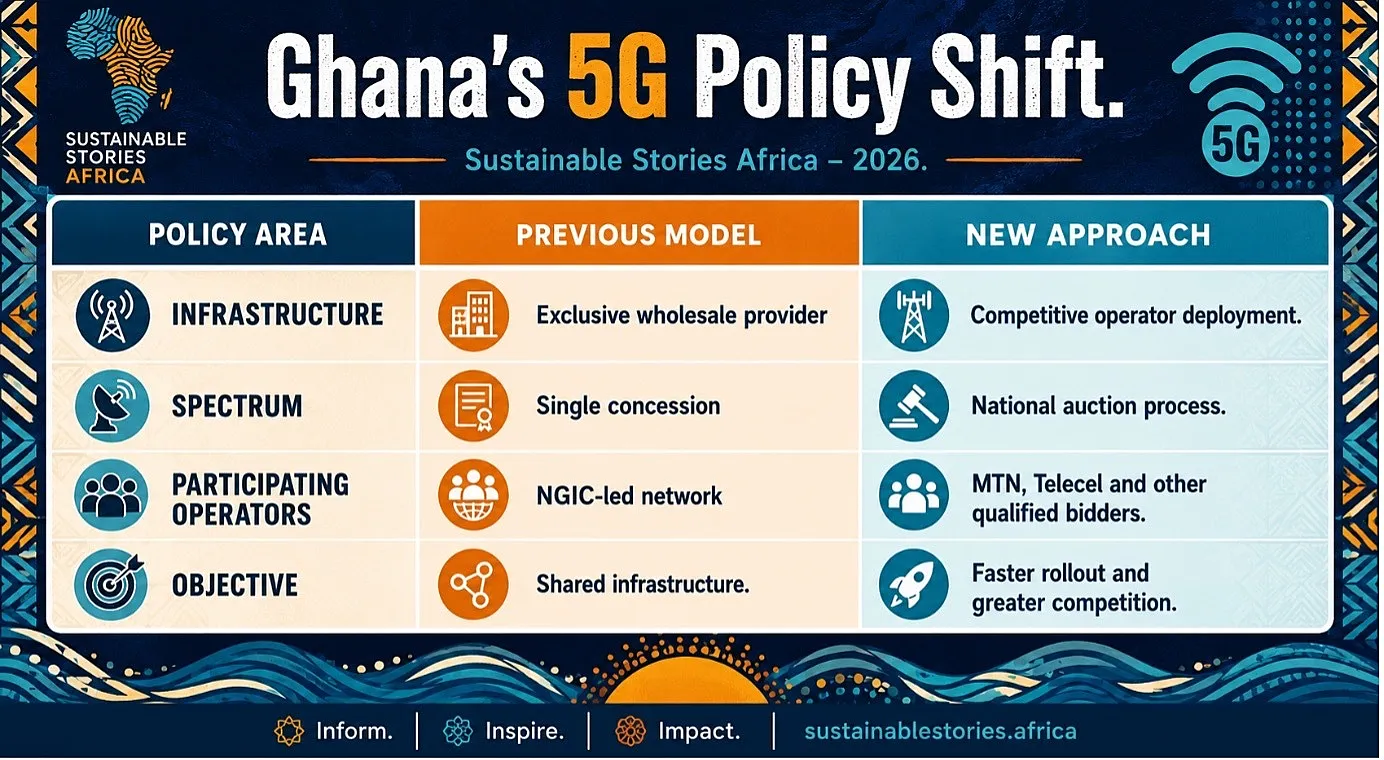 SUSTAINABLE STORIES AFRICA

Ghana's 5G Policy Shift.

Sustainable Stories Africa – 2026.

5G

| POLICY AREA | PREVIOUS MODEL | NEW APPROACH |
|---|---|---|
| INFRASTRUCTURE | Exclusive wholesale provider | Competitive operator deployment. |
| SPECTRUM | Single concession | National auction process. |
| PARTICIPATING OPERATORS | NGIC-led network | MTN, Telecel and other qualified bidders. |
| OBJECTIVE | Shared infrastructure. | Faster rollout and greater competition. |

Inform. | Inspire. | Impact. | sustainablestories.africa